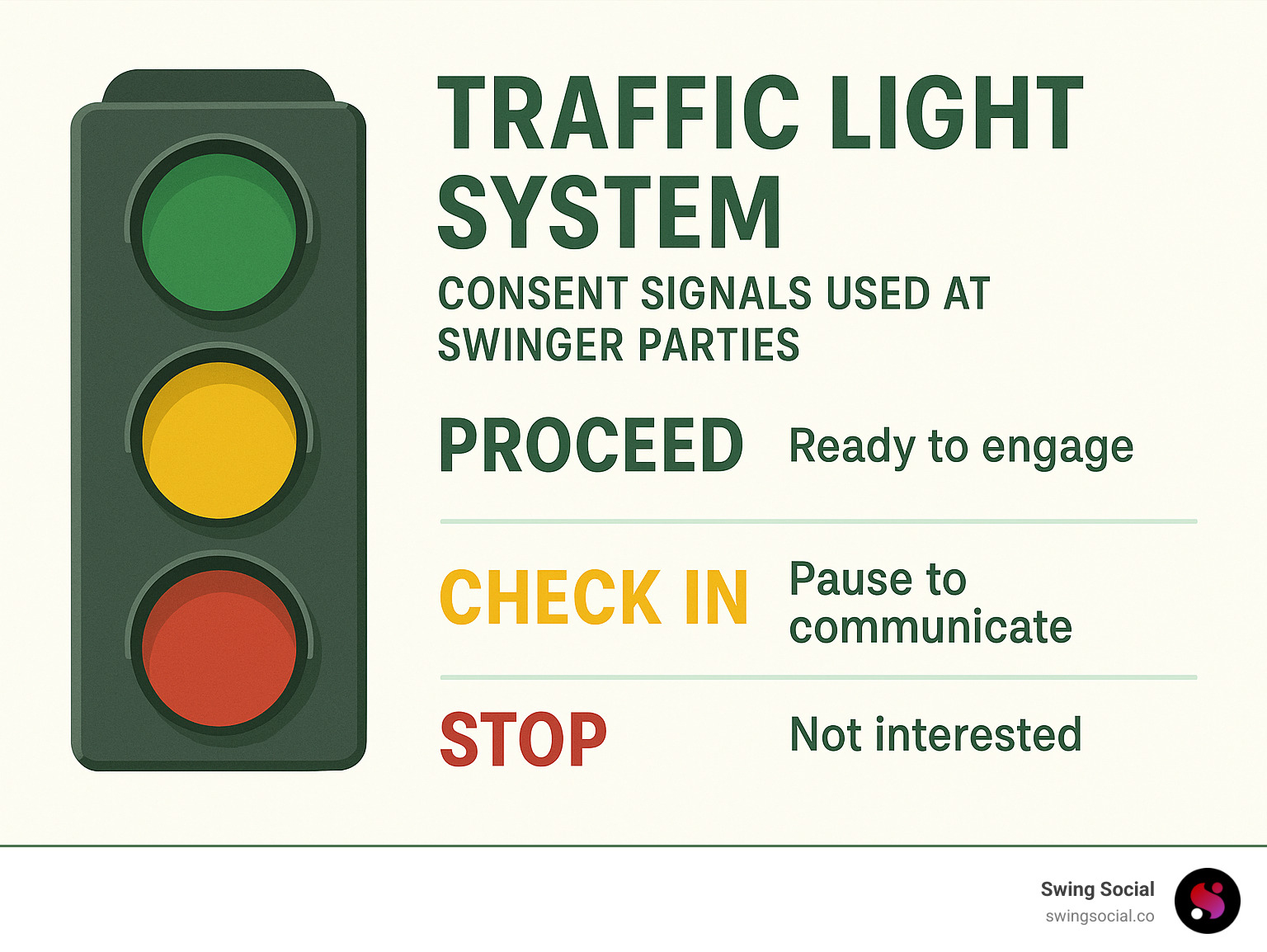 TRAFFIC LIGHT SYSTEM

CONSENT SIGNALS USED AT SWINGER PARTIES

PROCEED Ready to engage

CHECK IN Pause to communicate

STOP Not interested

Swing Social
swingsocial.co